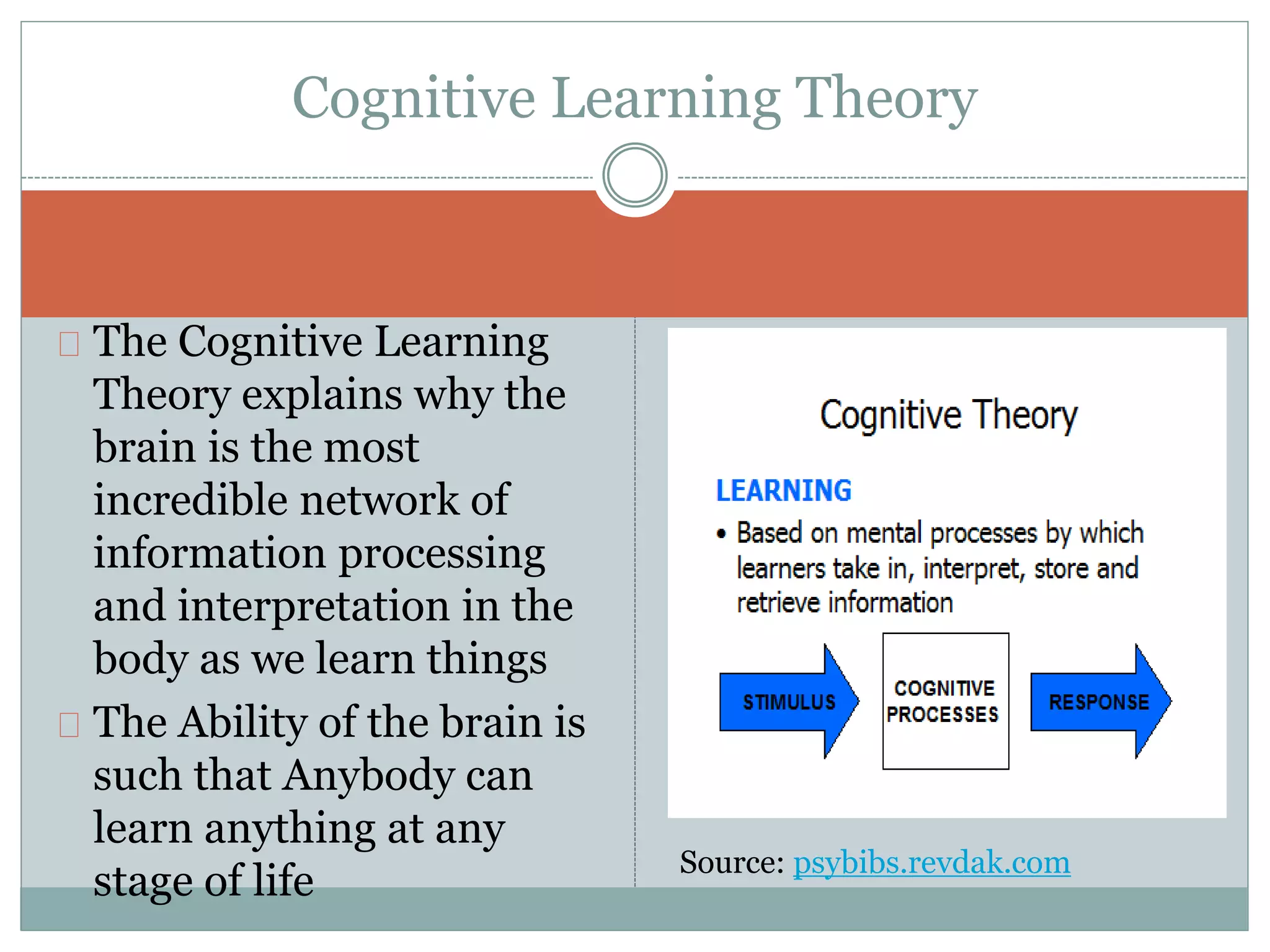 Cognitive Learning Theory

The Cognitive Learning Theory explains why the brain is the most incredible network of information processing and interpretation in the body as we learn things

The Ability of the brain is such that Anybody can learn anything at any stage of life

Cognitive Theory

LEARNING

• Based on mental processes by which learners take in, interpret, store and retrieve information

STIMULUS

COGNITIVE PROCESSES

RESPONSE

Source: psybibs.revdak.com